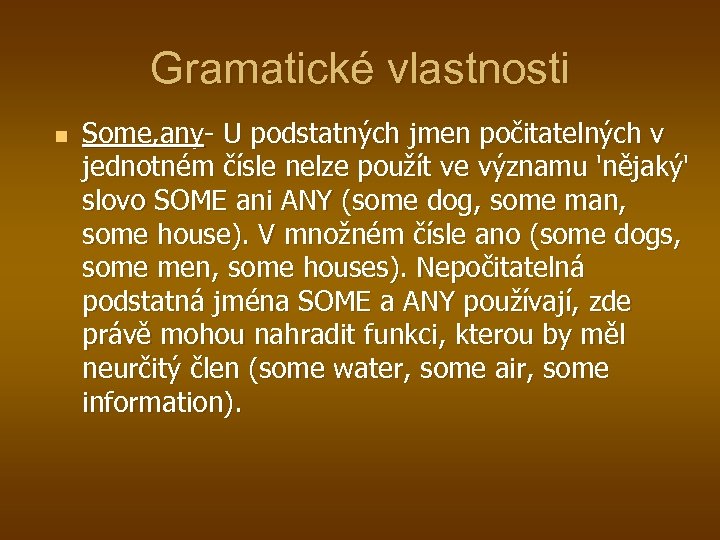 Gramatické vlastnosti

Some,any- U podstatných jmen počitatelných v jednotném čísle nelze použít ve významu 'nějaký' slovo SOME ani ANY (some dog, some man, some house). V množném čísle ano (some dogs, some men, some houses). Nepočitatelná podstatná jména SOME a ANY používají, zde právě mohou nahradit funkci, kterou by měl neurčitý člen (some water, some air, some information).